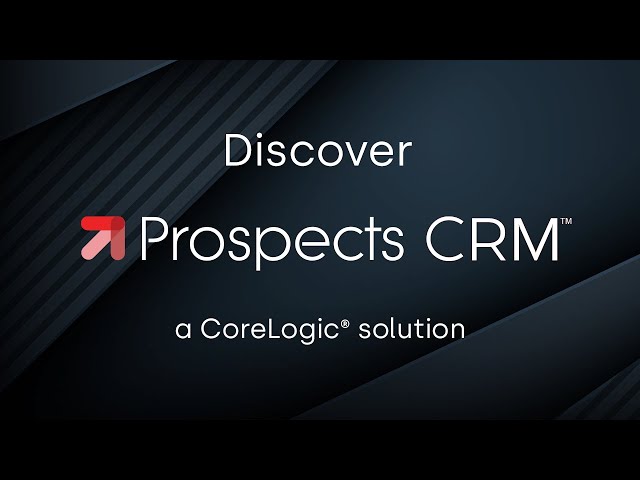 Discover

Prospects CRM™

a CoreLogic® solution